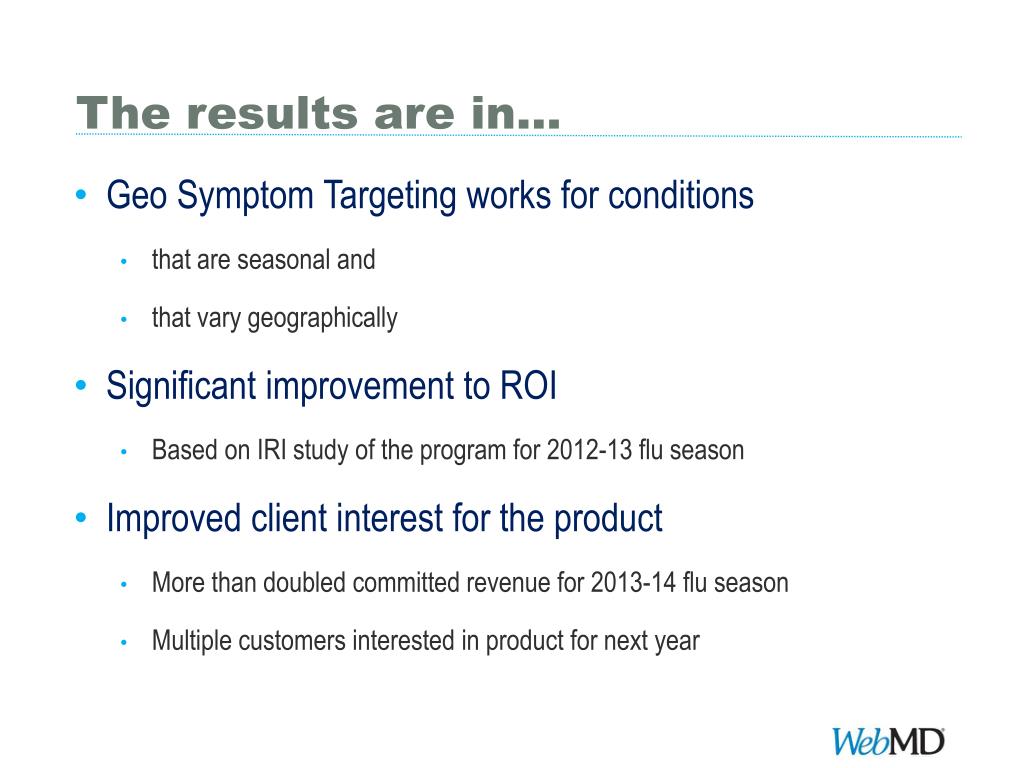 The results are in…

• Geo Symptom Targeting works for conditions

• that are seasonal and

• that vary geographically

• Significant improvement to ROI

• Based on IRI study of the program for 2012-13 flu season

• Improved client interest for the product

• More than doubled committed revenue for 2013-14 flu season

• Multiple customers interested in product for next year

WebMD